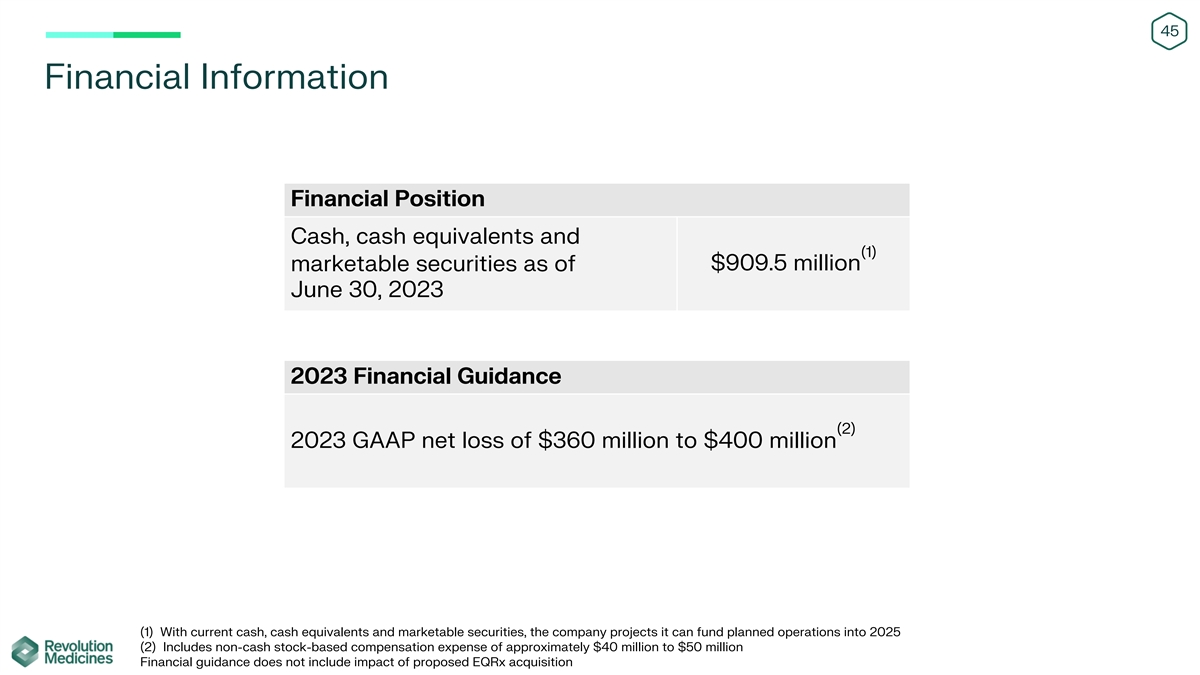 45

Financial Information

| Financial Position | |
|---|---|
| Cash, cash equivalents and marketable securities as of June 30, 2023 | \$909.5 million$^{(1)}$ |

| 2023 Financial Guidance |
|---|
| 2023 GAAP net loss of \$360 million to \$400 million$^{(2)}$ |

(1) With current cash, cash equivalents and marketable securities, the company projects it can fund planned operations into 2025
(2) Includes non-cash stock-based compensation expense of approximately \$40 million to \$50 million
Financial guidance does not include impact of proposed EQRx acquisition

Revolution Medicines